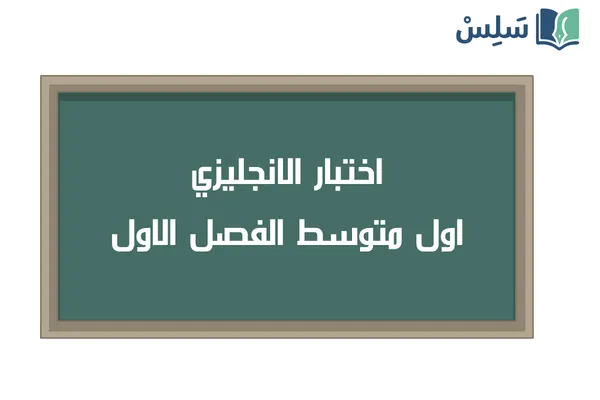 سَلِسْ

اختبار الانجليزي
اول متوسط الفصل الاول